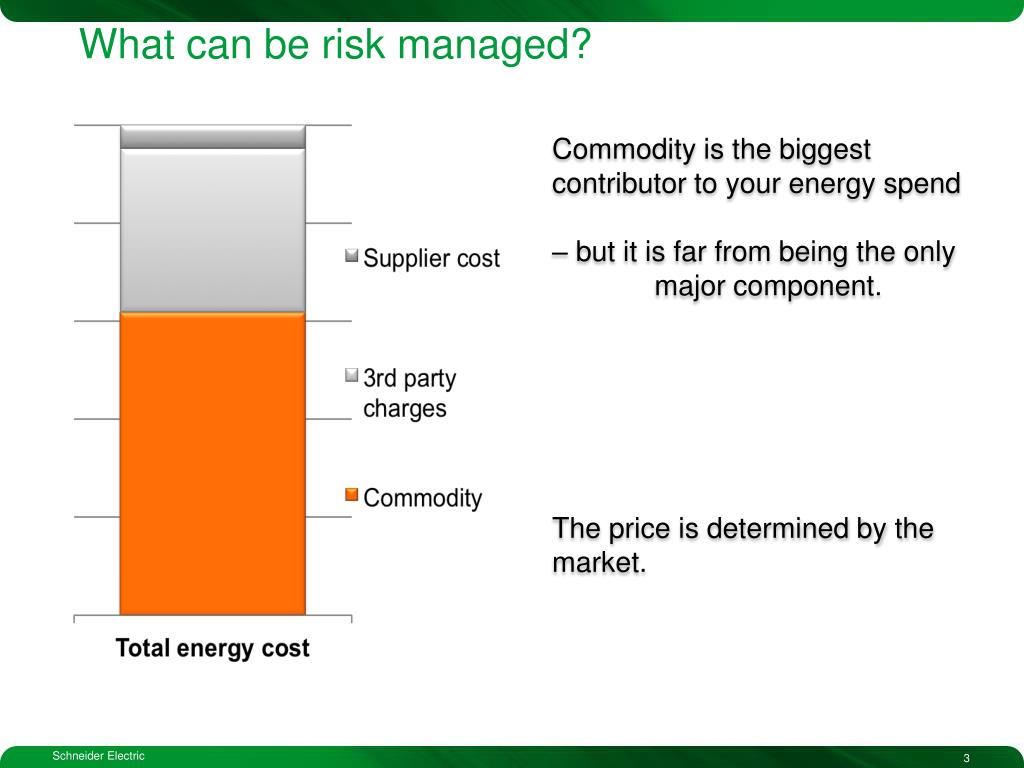 What can be risk managed?

Supplier cost

3rd party charges

Commodity

Total energy cost

Commodity is the biggest contributor to your energy spend

– but it is far from being the only major component.

The price is determined by the market.

Schneider Electric

3